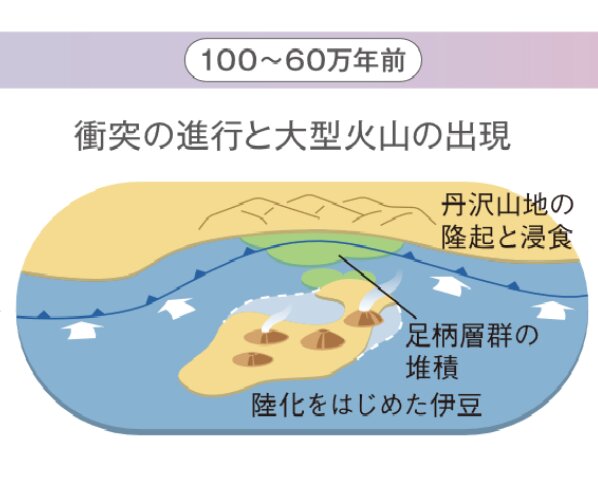 100～60万年前

衝突の進行と大型火山の出現

丹沢山地の隆起と浸食

足柄層群の堆積

陸化をはじめた伊豆